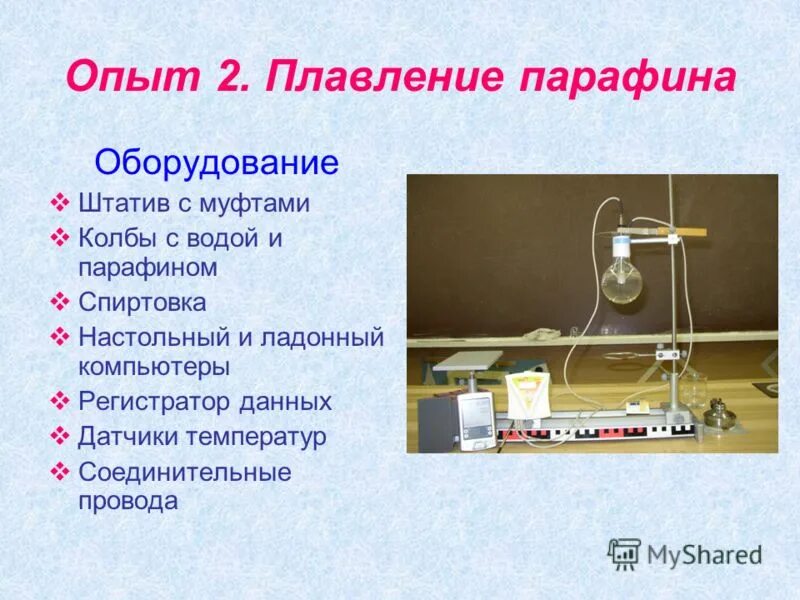 Опыт 2. Плавление парафина

Оборудование

❖ Штатив с муфтами
❖ Колбы с водой и парафином
❖ Спиртовка
❖ Настольный и ладонный компьютеры
❖ Регистратор данных
❖ Датчики температур
❖ Соединительные провода

MyShared